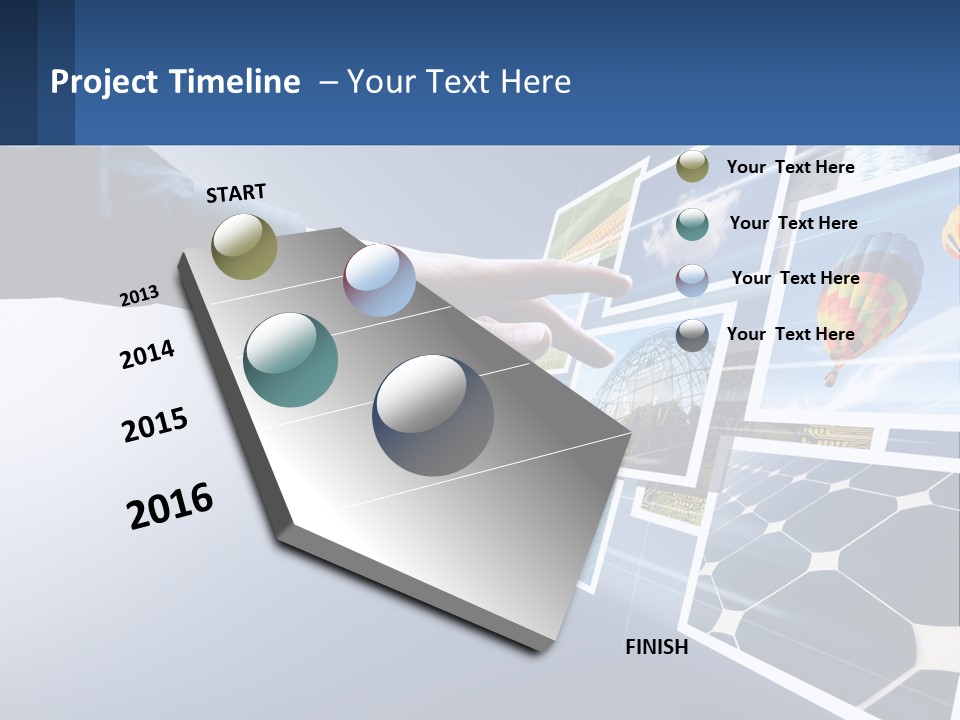 Project Timeline – Your Text Here

START

2013

2014

2015

2016

Your Text Here

Your Text Here

Your Text Here

Your Text Here

FINISH